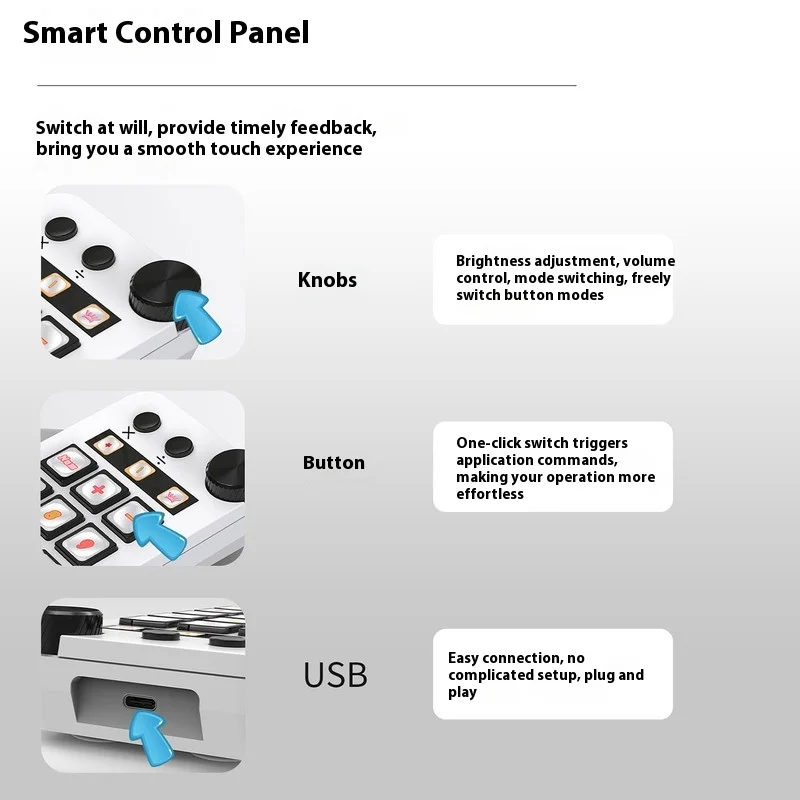 Smart Control Panel

Switch at will, provide timely feedback, bring you a smooth touch experience

Knobs

Brightness adjustment, volume control, mode switching, freely switch button modes

Button

One-click switch triggers application commands, making your operation more effortless

USB

Easy connection, no complicated setup, plug and play